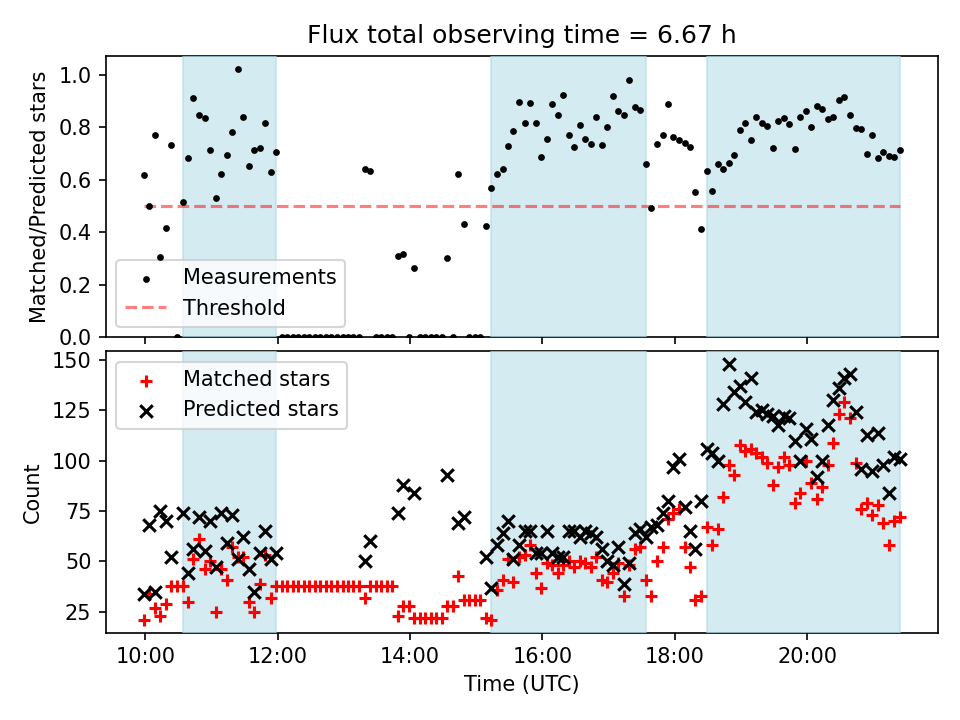 Flux total observing time = 6.67 h

Matched/Predicted stars

1.0
0.8
0.6
0.4
0.2
0.0

Measurements
Threshold

Count

150
125
100
75
50
25

Matched stars
Predicted stars

10:00
12:00
14:00
16:00
18:00
20:00

Time (UTC)